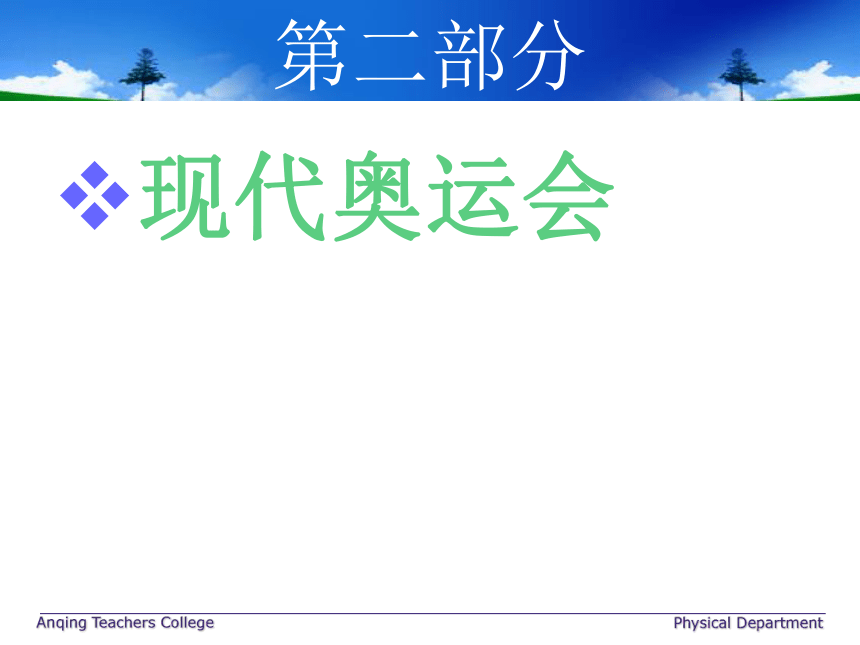 第二部分

❖现代奥运会

Anqing Teachers College

Physical Department